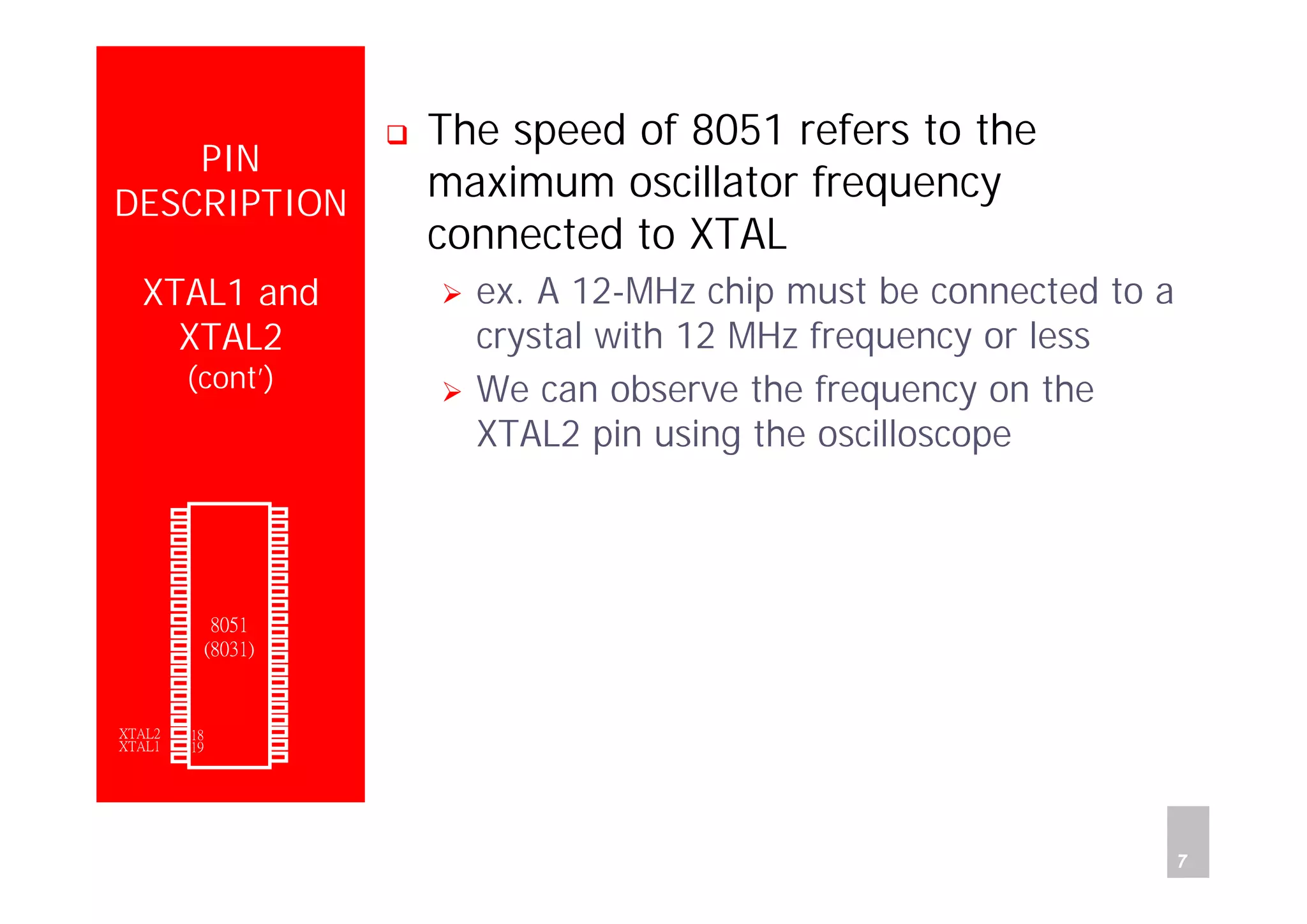 PIN DESCRIPTION

XTAL1 and XTAL2 (cont')

8051 (8031)

XTAL2 18
XTAL1 19

❑ The speed of 8051 refers to the maximum oscillator frequency connected to XTAL

➢ ex. A 12-MHz chip must be connected to a crystal with 12 MHz frequency or less

➢ We can observe the frequency on the XTAL2 pin using the oscilloscope

7